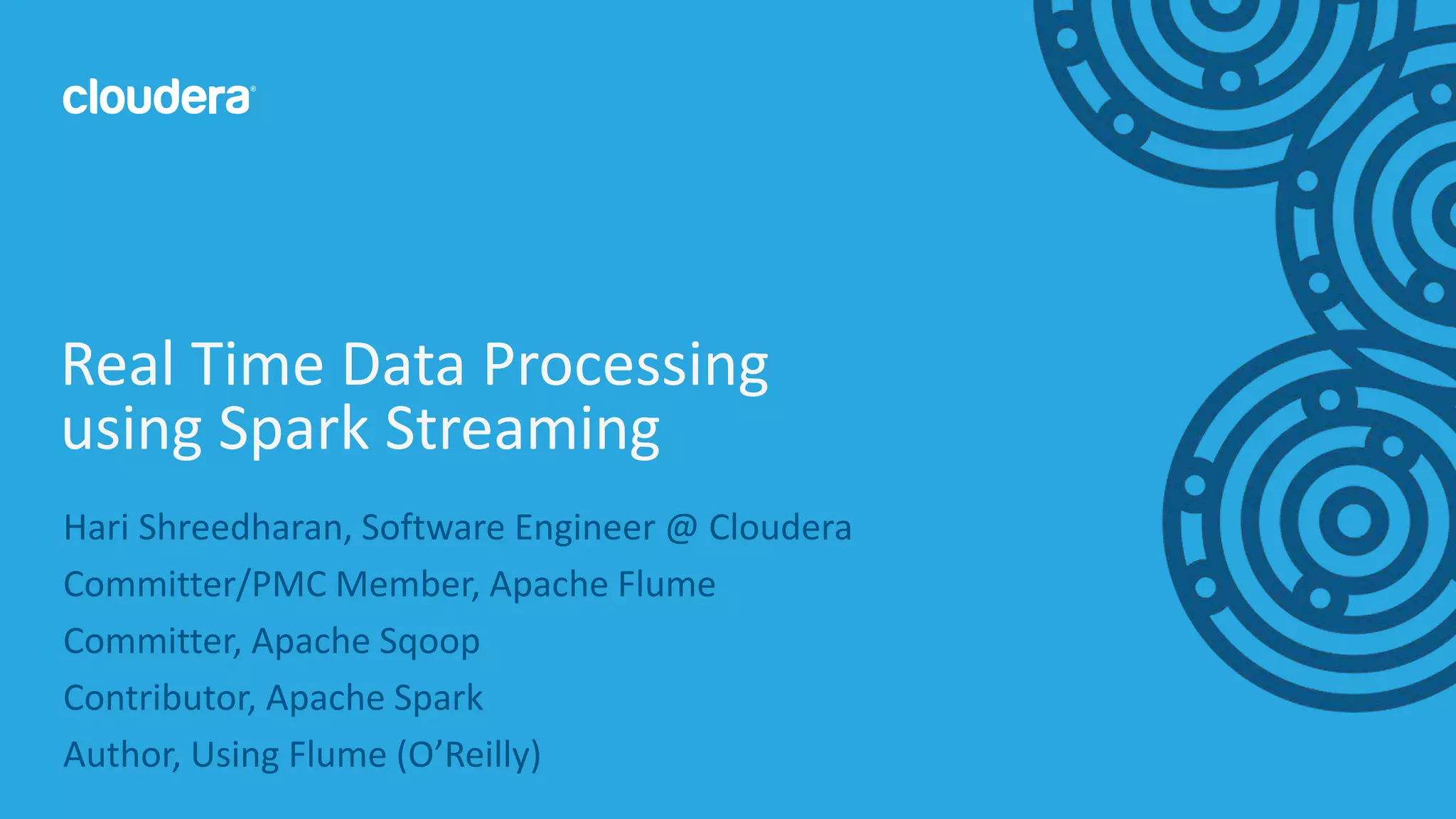 cloudera®

Real Time Data Processing using Spark Streaming

Hari Shreedharan, Software Engineer @ Cloudera

Committer/PMC Member, Apache Flume

Committer, Apache Sqoop

Contributor, Apache Spark

Author, Using Flume (O'Reilly)